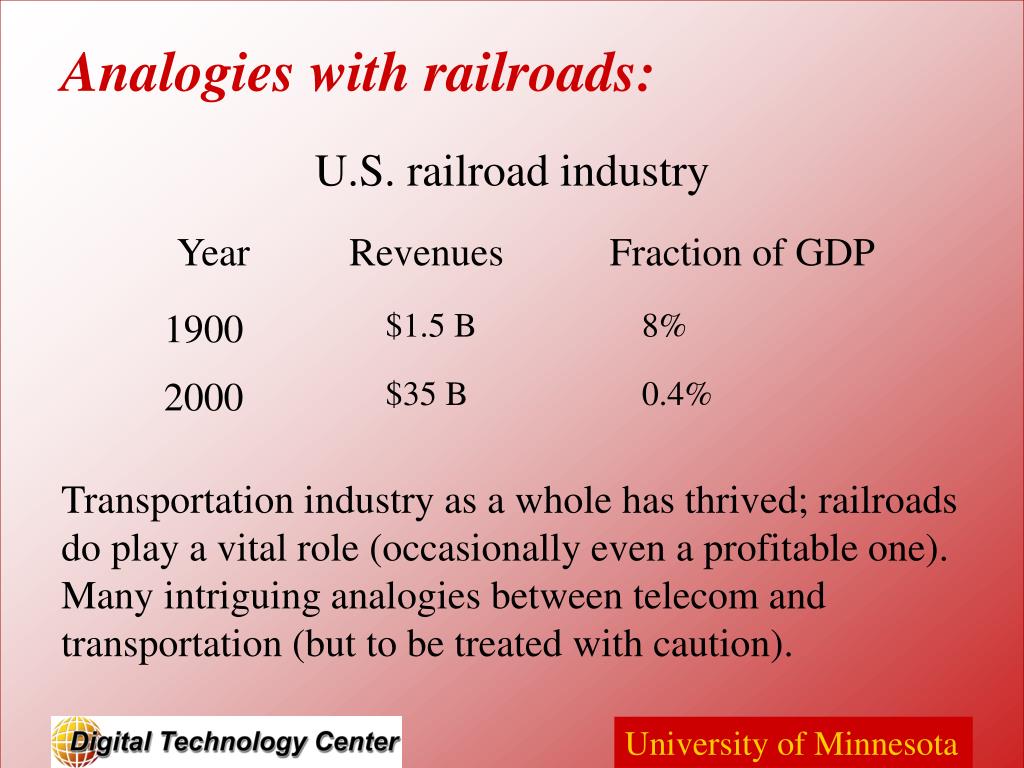 Analogies with railroads:

U.S. railroad industry

| Year | Revenues | Fraction of GDP |
|---|---|---|
| 1900 | \$1.5 B | 8% |
| 2000 | \$35 B | 0.4% |

Transportation industry as a whole has thrived; railroads do play a vital role (occasionally even a profitable one). Many intriguing analogies between telecom and transportation (but to be treated with caution).

Digital Technology Center

University of Minnesota